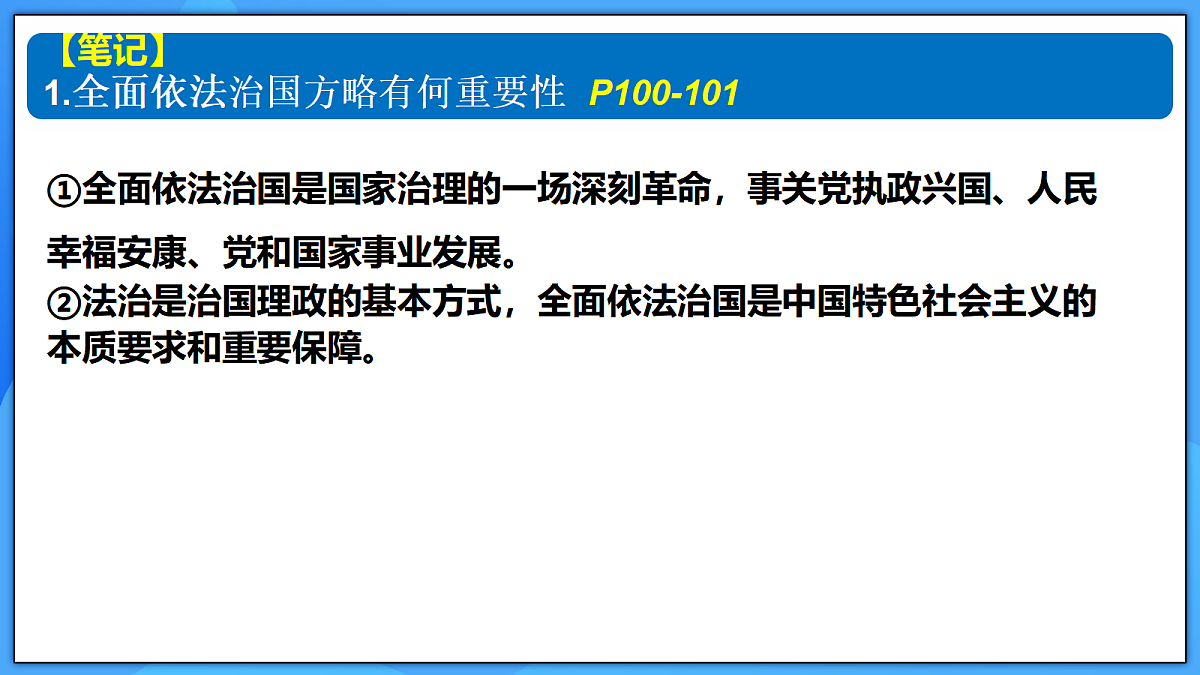 【笔记】
1.全面依法治国方略有何重要性 P100-101

①全面依法治国是国家治理的一场深刻革命，事关党执政兴国、人民幸福安康、党和国家事业发展。
②法治是治国理政的基本方式，全面依法治国是中国特色社会主义的本质要求和重要保障。